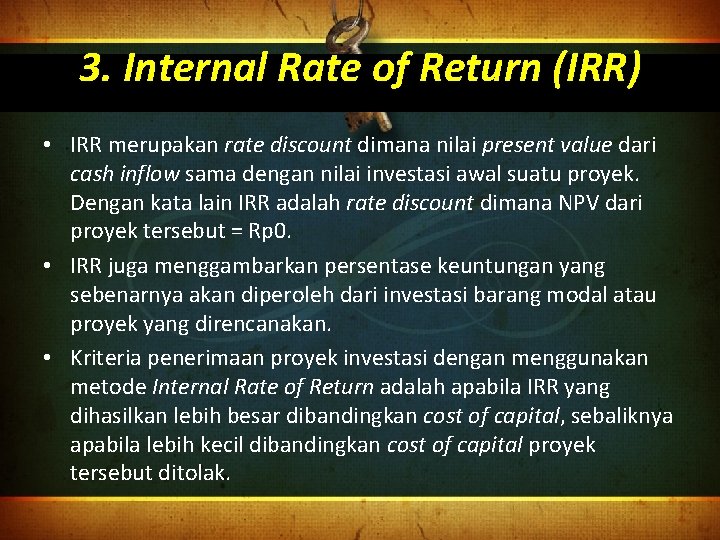 3. Internal Rate of Return (IRR)

• IRR merupakan rate discount dimana nilai present value dari cash inflow sama dengan nilai investasi awal suatu proyek. Dengan kata lain IRR adalah rate discount dimana NPV dari proyek tersebut = Rp0.

• IRR juga menggambarkan persentase keuntungan yang sebenarnya akan diperoleh dari investasi barang modal atau proyek yang direncanakan.

• Kriteria penerimaan proyek investasi dengan menggunakan metode Internal Rate of Return adalah apabila IRR yang dihasilkan lebih besar dibandingkan cost of capital, sebaliknya apabila lebih kecil dibandingkan cost of capital proyek tersebut ditolak.